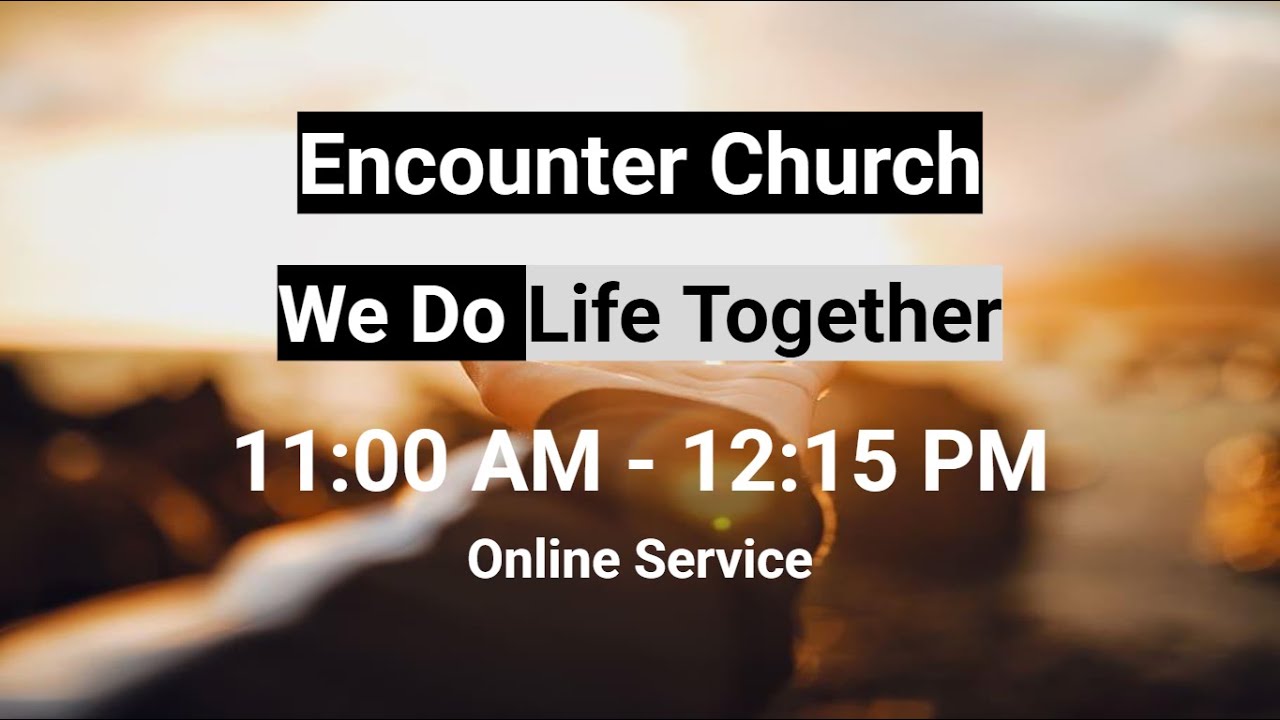 Encounter Church

We Do Life Together

11:00 AM - 12:15 PM

Online Service